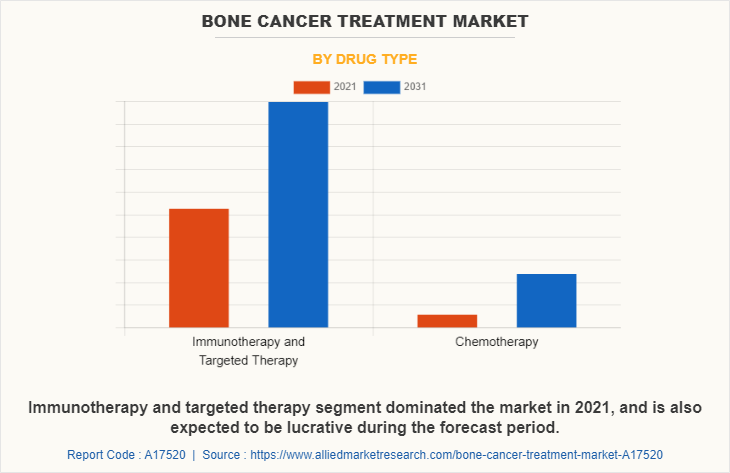 BONE CANCER TREATMENT MARKET

BY DRUG TYPE

2021 2031

Immunotherapy and Targeted Therapy

Chemotherapy

Immunotherapy and targeted therapy segment dominated the market in 2021, and is also expected to be lucrative during the forecast period.

Report Code : A17520 | Source : https://www.alliedmarketresearch.com/bone-cancer-treatment-market-A17520